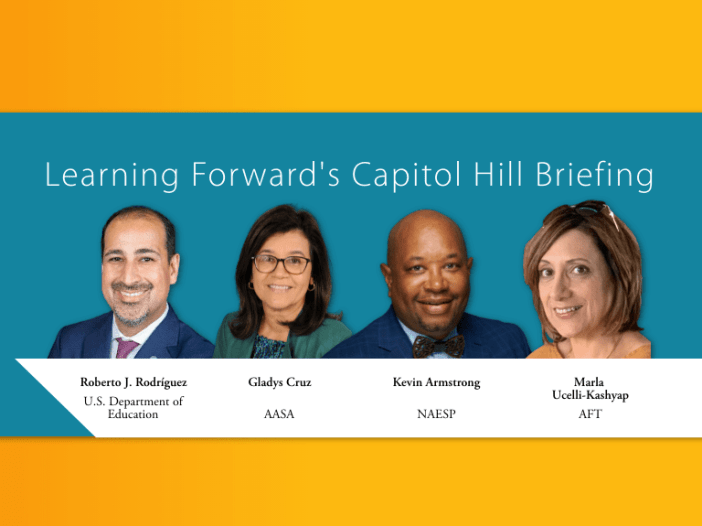 Learning Forward's Capitol Hill Briefing

Roberto J. Rodríguez
U.S. Department of Education

Gladys Cruz
AASA

Kevin Armstrong
NAESP

Marla Ucelli-Kashyap
AFT